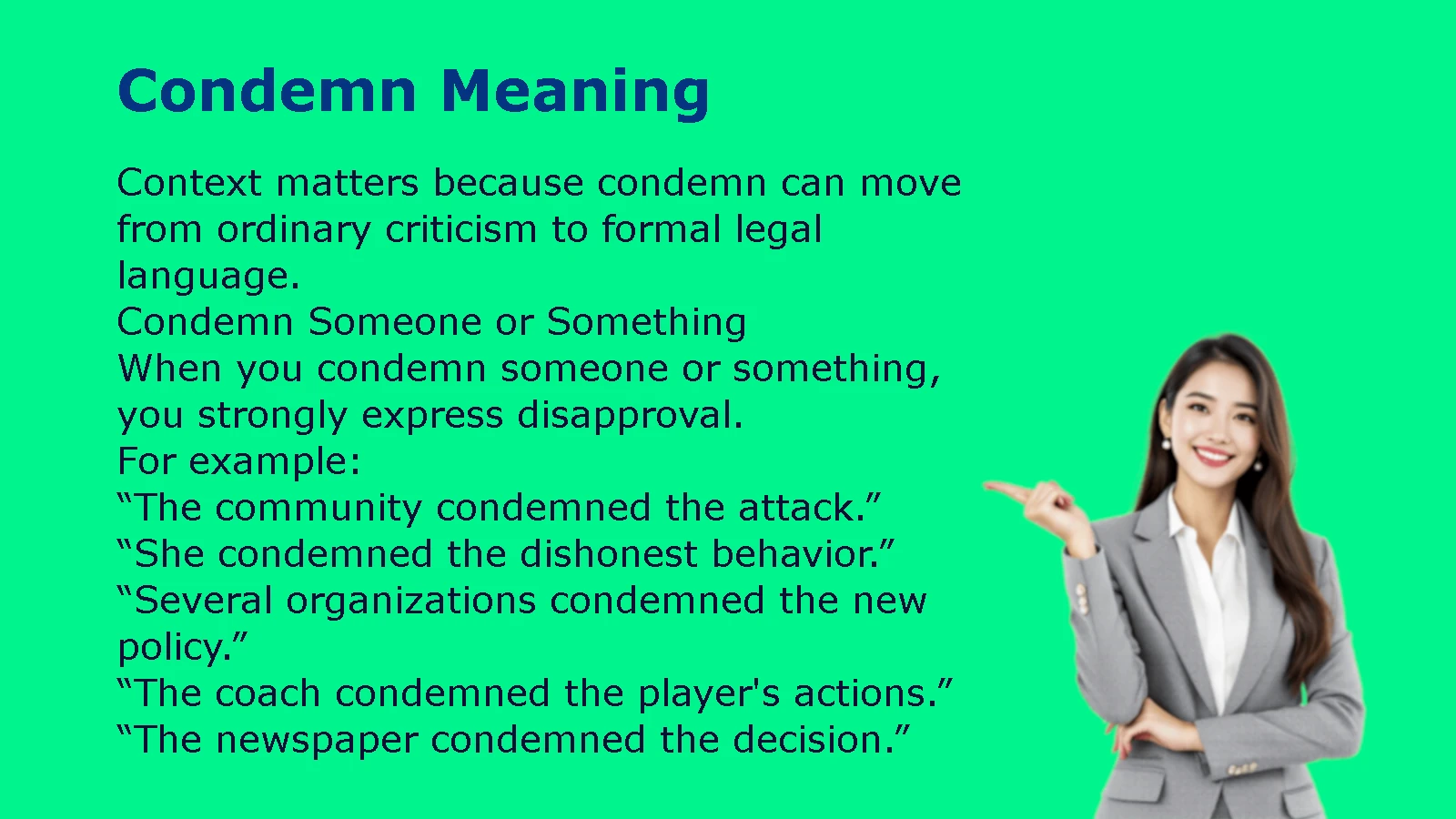 Condemn Meaning

Context matters because condemn can move from ordinary criticism to formal legal language.
Condemn Someone or Something
When you condemn someone or something, you strongly express disapproval.
For example:
“The community condemned the attack.”
“She condemned the dishonest behavior.”
“Several organizations condemned the new policy.”
“The coach condemned the player's actions.”
“The newspaper condemned the decision.”